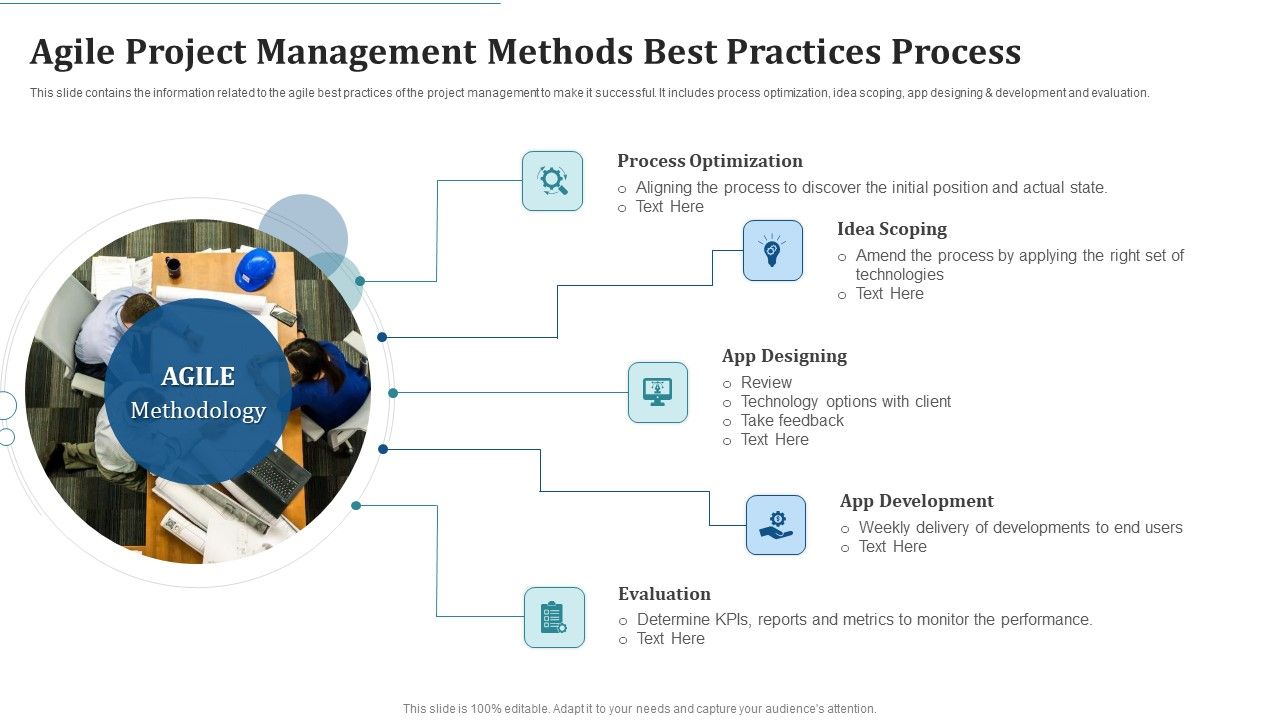 Agile Project Management Methods Best Practices Process

This slide contains the information related to the agile best practices of the project management to make it successful. It includes process optimization, idea scoping, app designing & development and evaluation.

AGILE
Methodology

Process Optimization
○ Aligning the process to discover the initial position and actual state.
○ Text Here

Idea Scoping
○ Amend the process by applying the right set of technologies
○ Text Here

App Designing
○ Review
○ Technology options with client
○ Take feedback
○ Text Here

App Development
○ Weekly delivery of developments to end users
○ Text Here

Evaluation
○ Determine KPIs, reports and metrics to monitor the performance.
○ Text Here

This slide is 100% editable. Adapt it to your needs and capture your audience's attention.